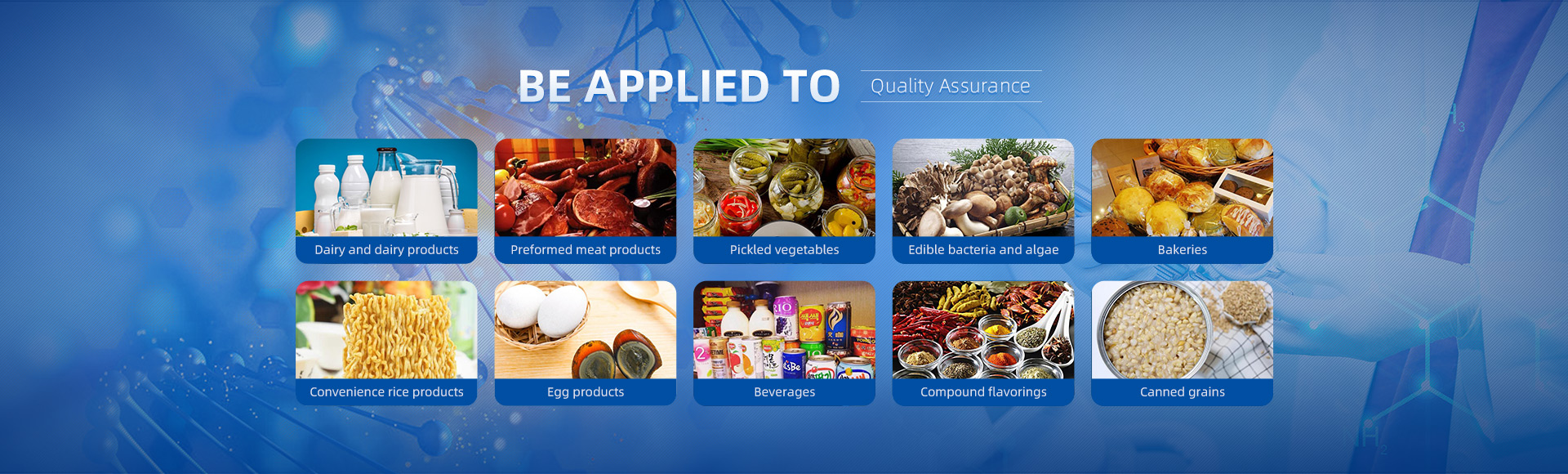 BE APPLIED TO

Quality Assurance

Dairy and dairy products

Preformed meat products

Pickled vegetables

Edible bacteria and algae

Bakeries

Convenience rice products

Egg products

Beverages

Compound flavorings

Canned grains